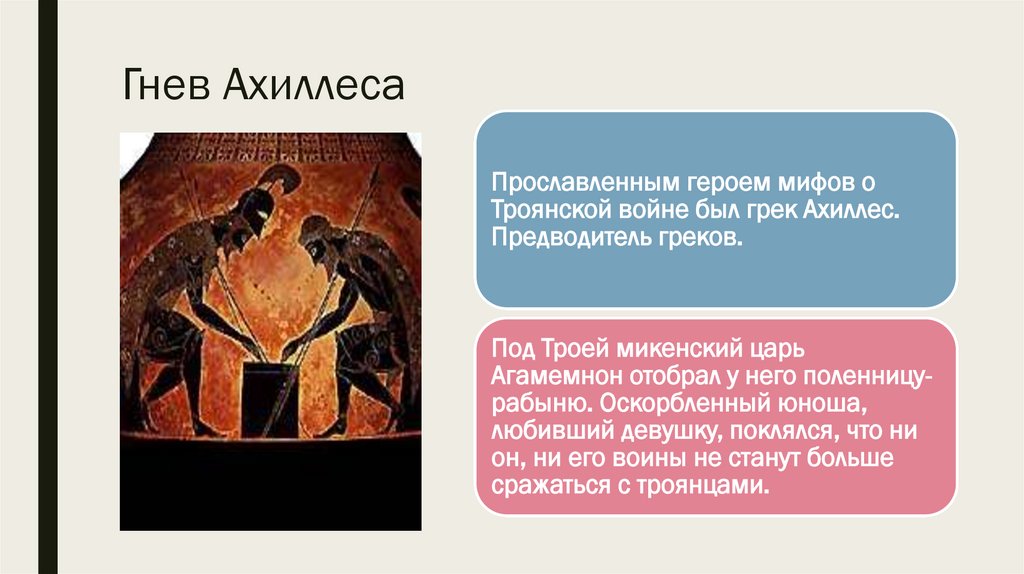 Гнев Ахиллеса

Прославленным героем мифов о Троянской войне был грек Ахиллес. Предводитель греков.

Под Троей микенский царь Агамемнон отобрал у него поленницу-рабыню. Оскорбленный юноша, любивший девушку, поклялся, что ни он, ни его воины не станут больше сражаться с троянцами.